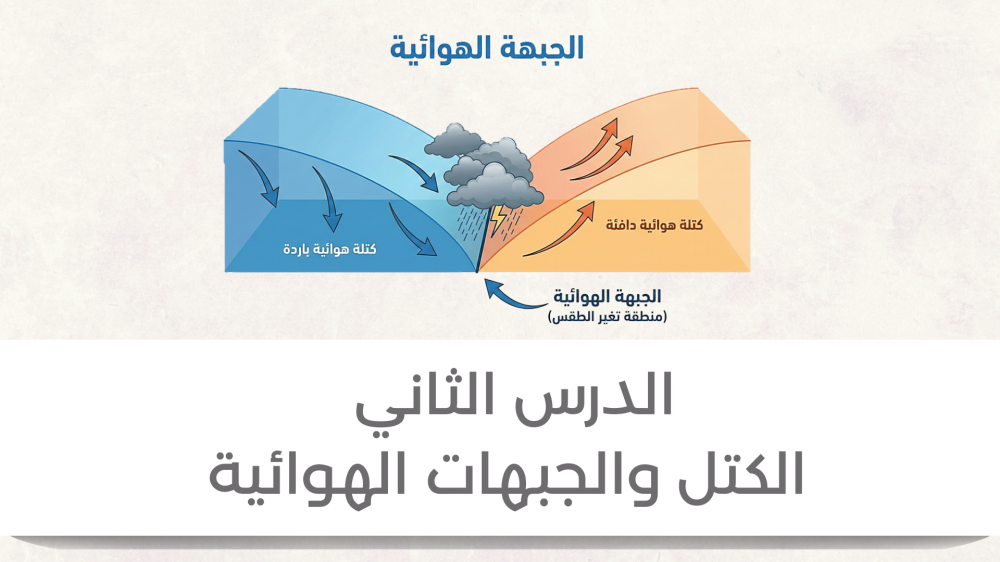 الجبهة الهوائية

كتلة هوائية دافئة

كتلة هوائية باردة

الجبهة الهوائية
(منطقة تغير الطقس)

الدرس الثاني
الكتل والجبهات الهوائية